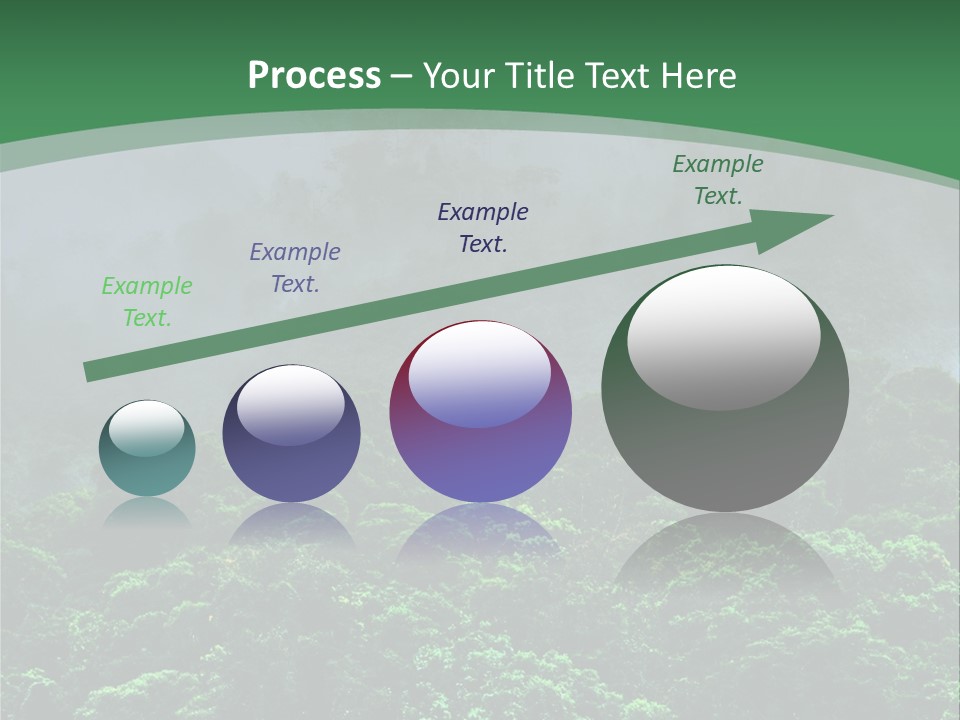 Process – Your Title Text Here

Example Text.

Example Text.

Example Text.

Example Text.